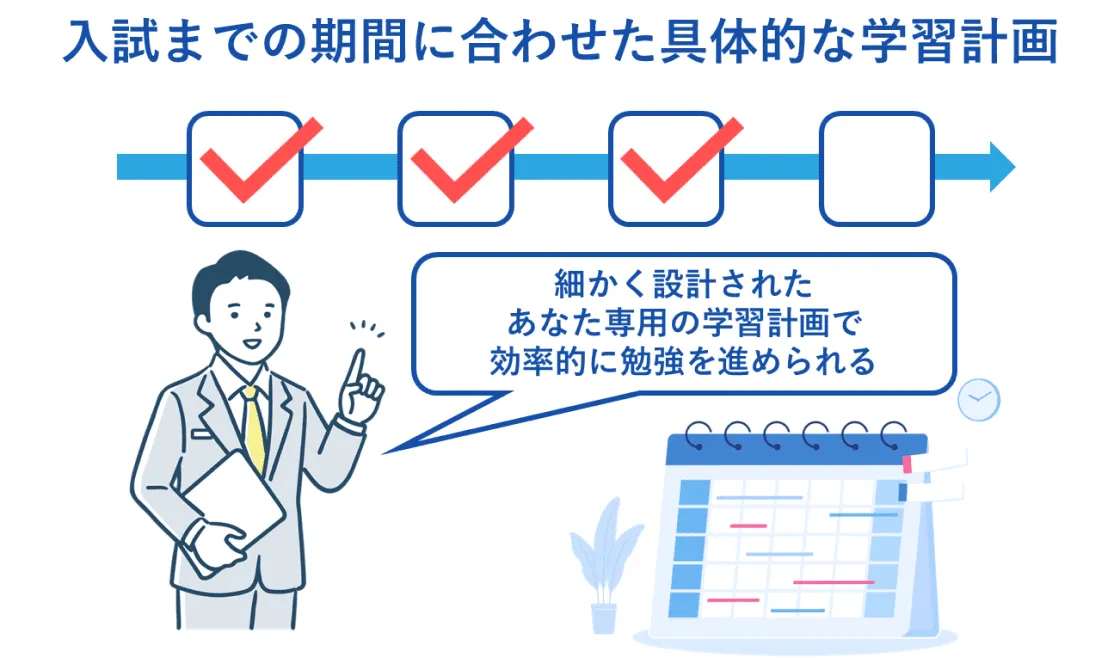 入試までの期間に合わせた具体的な学習計画

細かく設計された
あなた専用の学習計画で
効率的に勉強を進められる